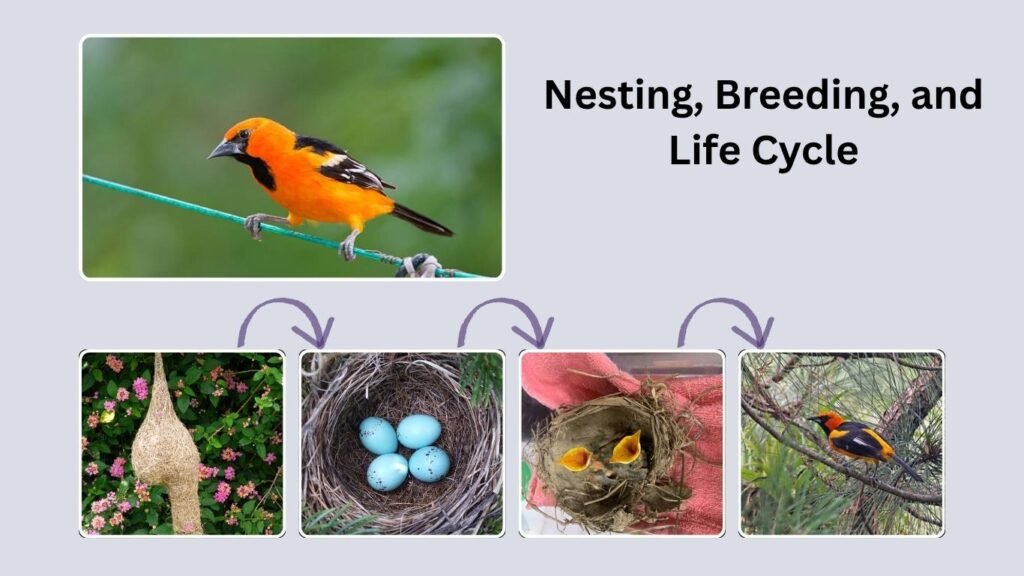 Nesting, Breeding, and Life Cycle